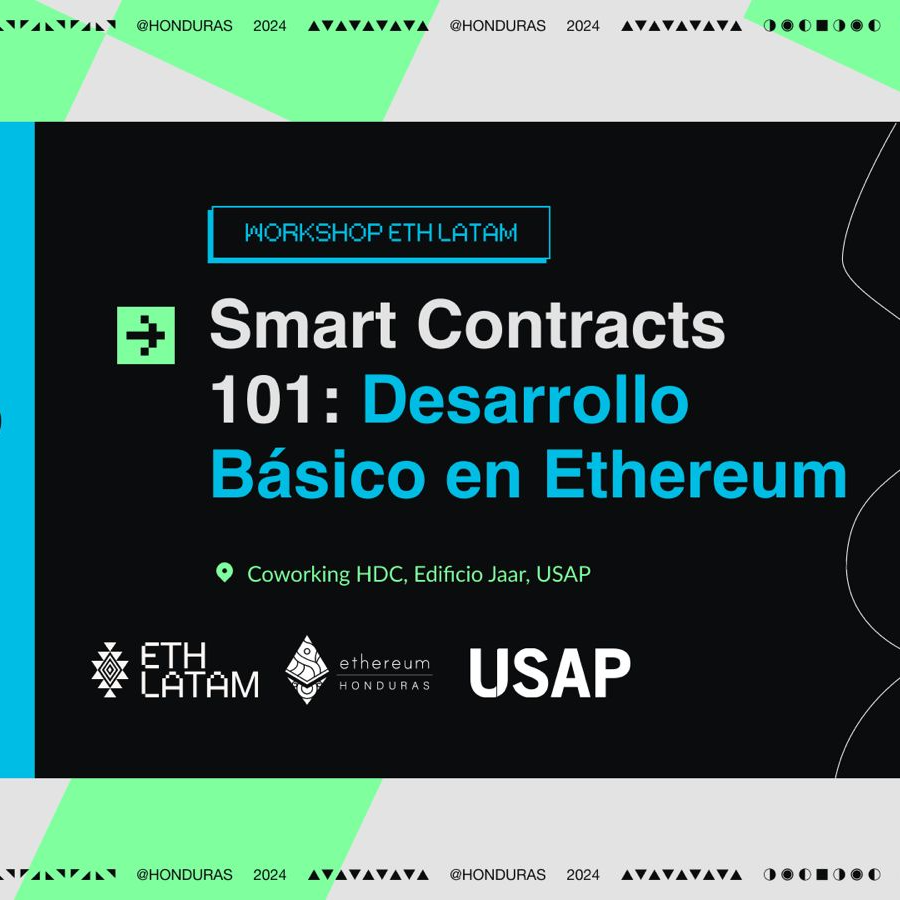 @HONDURAS 2024 @HONDURAS 2024

WORKSHOP ETH LATAM

Smart Contracts 101: Desarrollo Básico en Ethereum

Coworking HDC, Edificio Jaar, USAP

ETH LATAM

ethereum HONDURAS

USAP

@HONDURAS 2024 @HONDURAS 2024